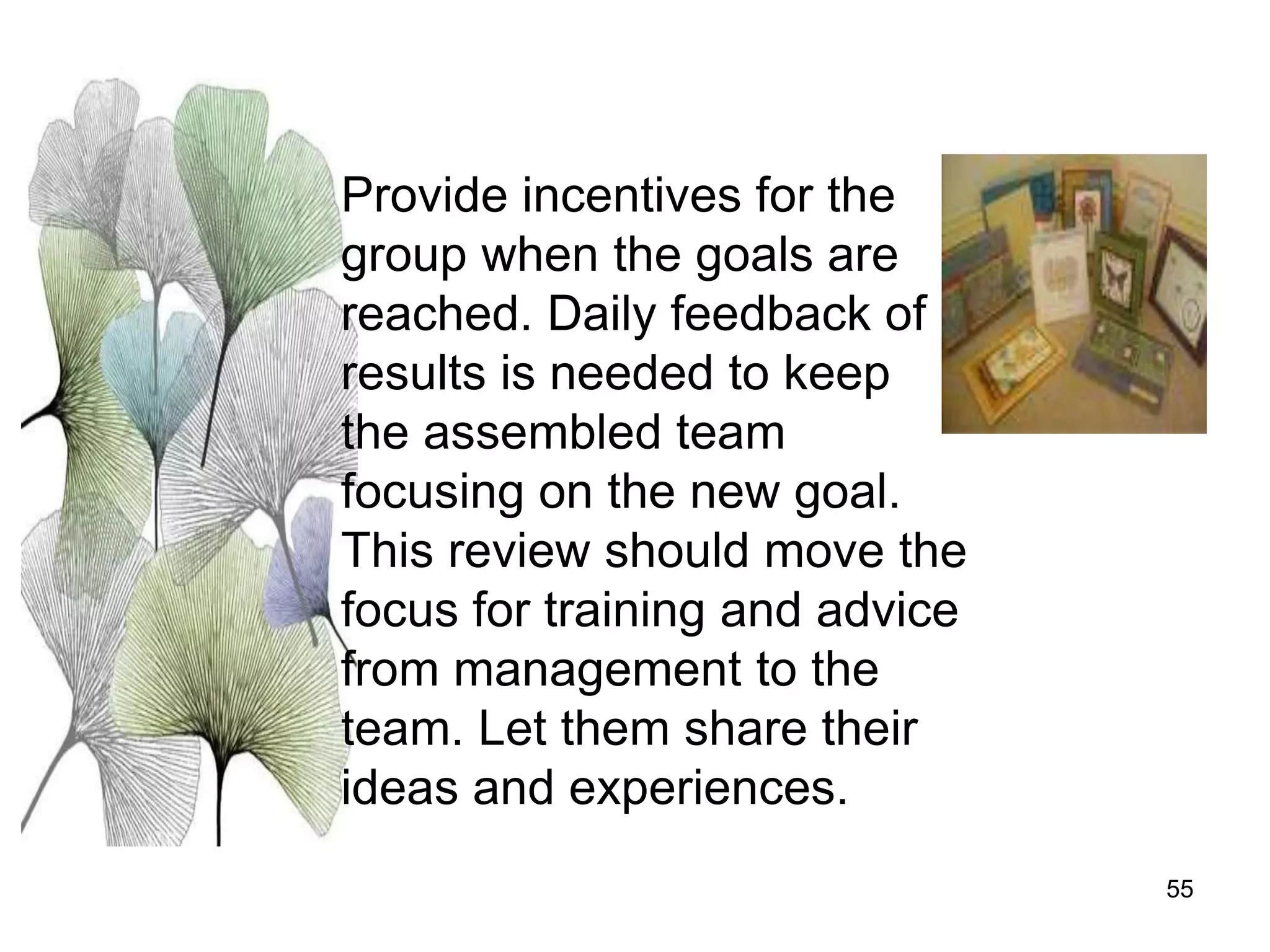 Provide incentives for the group when the goals are reached. Daily feedback of results is needed to keep the assembled team focusing on the new goal. This review should move the focus for training and advice from management to the team. Let them share their ideas and experiences.

55